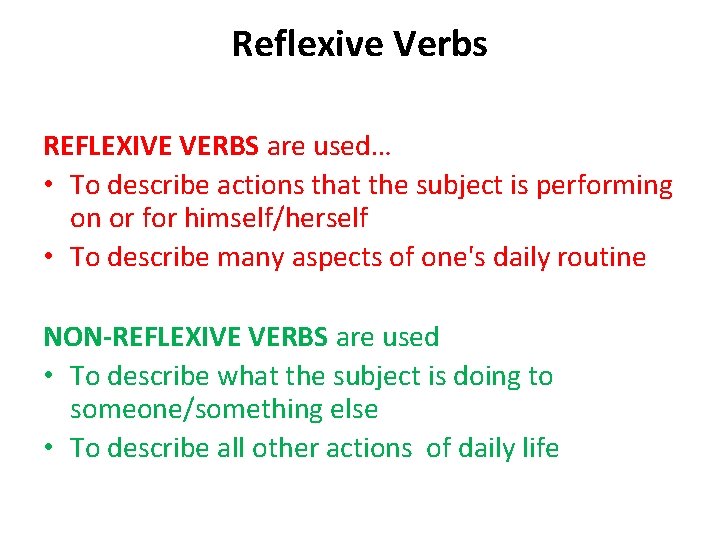 Reflexive Verbs

REFLEXIVE VERBS are used…
• To describe actions that the subject is performing on or for himself/herself
• To describe many aspects of one's daily routine

NON-REFLEXIVE VERBS are used
• To describe what the subject is doing to someone/something else
• To describe all other actions of daily life